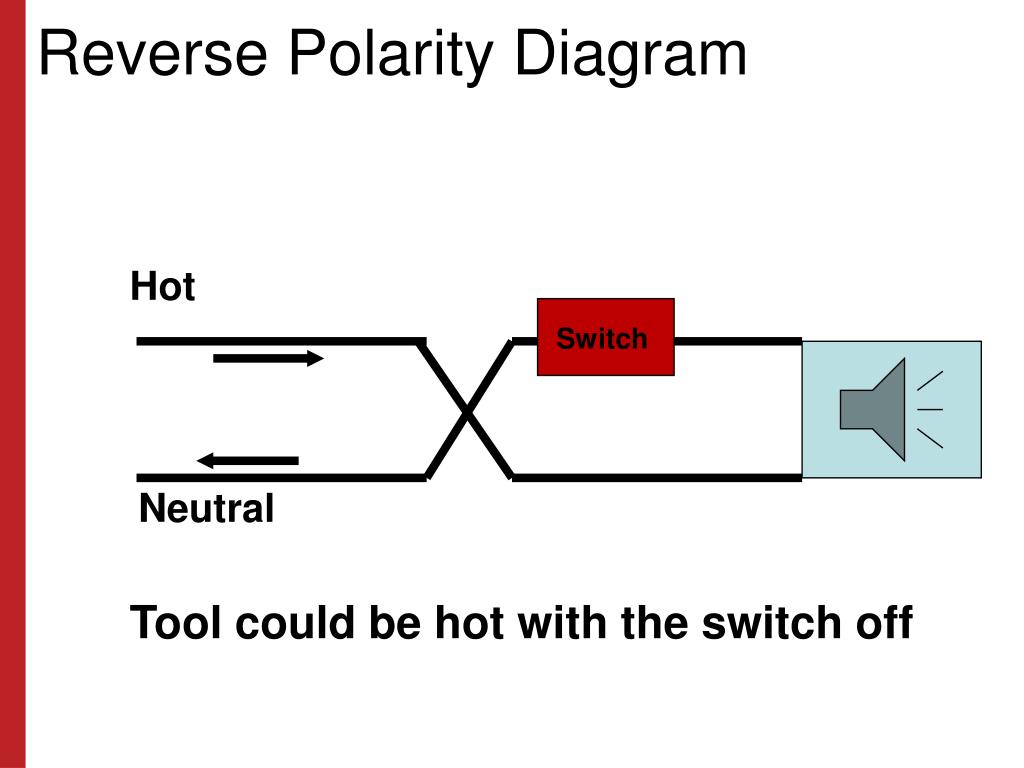 Reverse Polarity Diagram

Hot

Switch

Neutral

Tool could be hot with the switch off